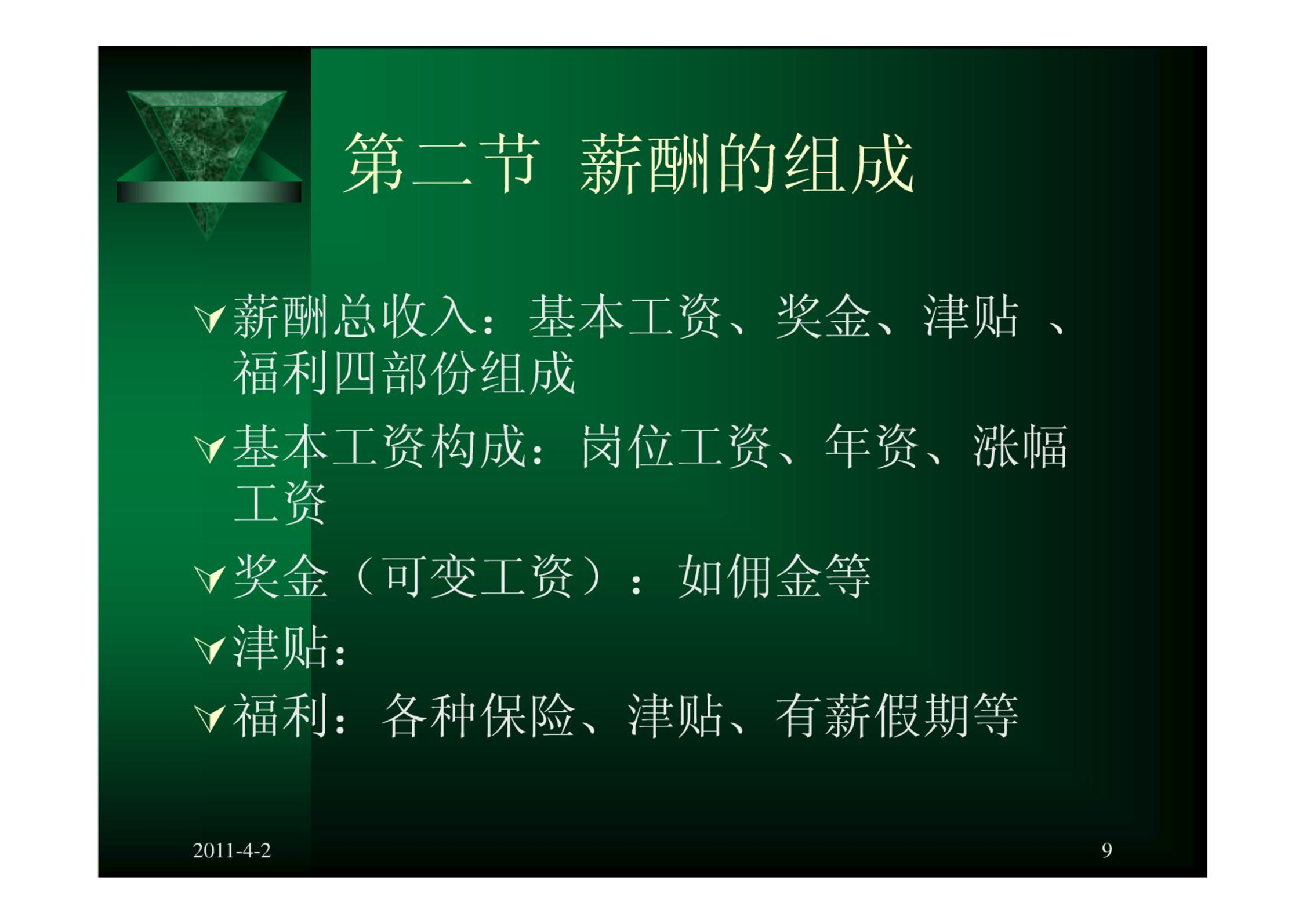 第二节 薪酬的组成

薪酬总收入：基本工资、奖金、津贴 、福利四部份组成

基本工资构成：岗位工资、年资、涨幅工资

奖金（可变工资）：如佣金等

津贴：

福利：各种保险、津贴、有薪假期等

2011-4-2

9